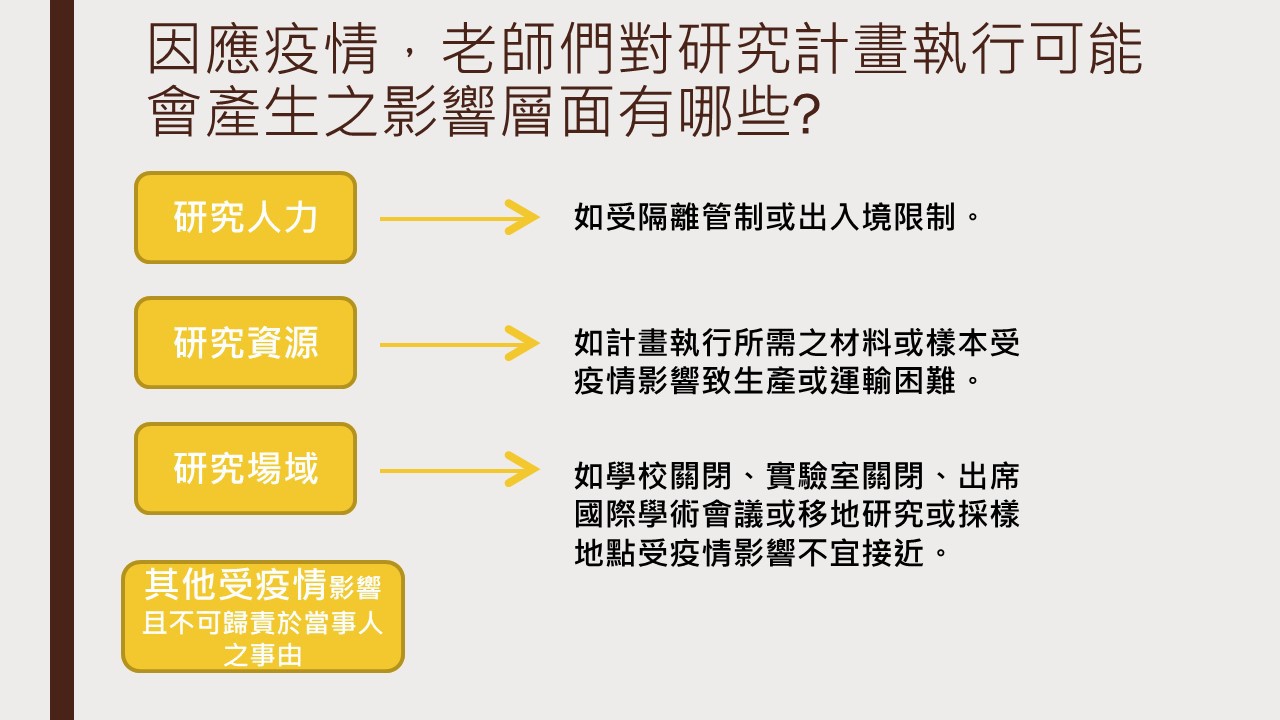 因應疫情，老師們對研究計畫執行可能會產生之影響層面有哪些?

研究人力

如受隔離管制或出入境限制。

研究資源

如計畫執行所需之材料或樣本受疫情影響致生產或運輸困難。

研究場域

如學校關閉、實驗室關閉、出席國際學術會議或移地研究或採樣地點受疫情影響不宜接近。

其他受疫情影響且不可歸責於當事人之事由